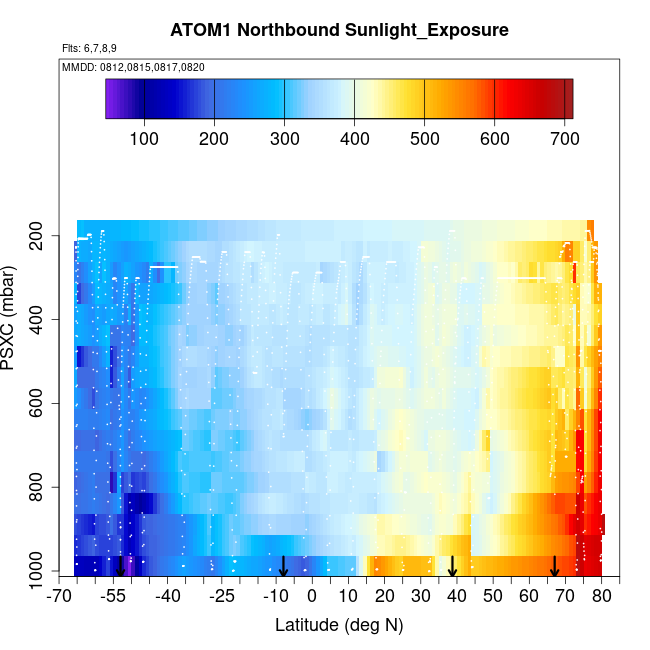 ATOM1 Northbound Sunlight_Exposure

Flts: 6,7,8,9

MMDD: 0812,0815,0817,0820

100 200 300 400 500 600 700

PSXC (mbar)

200
400
600
800
1000

-70 -55 -40 -25 -10 0 10 20 30 40 50 60 70 80

Latitude (deg N)